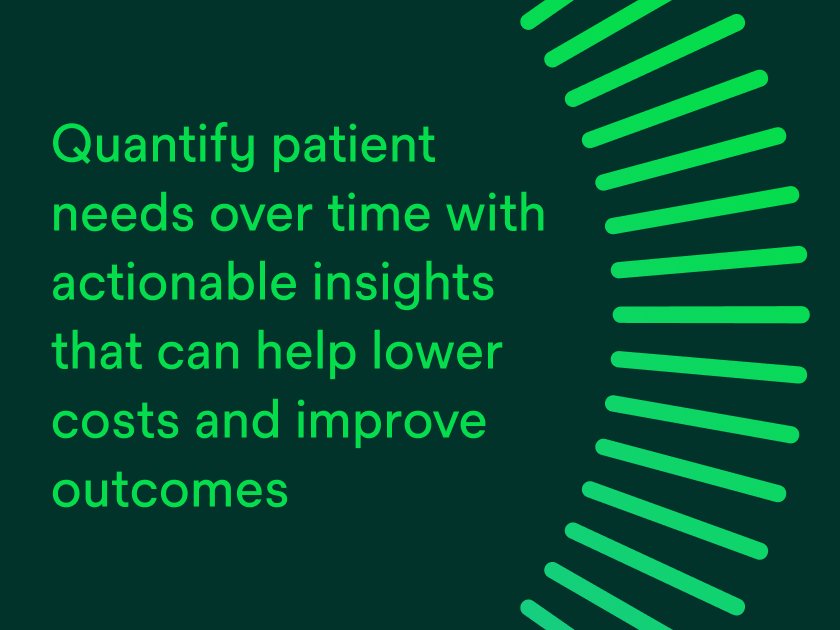 Quantify patient needs over time with actionable insights that can help lower costs and improve outcomes